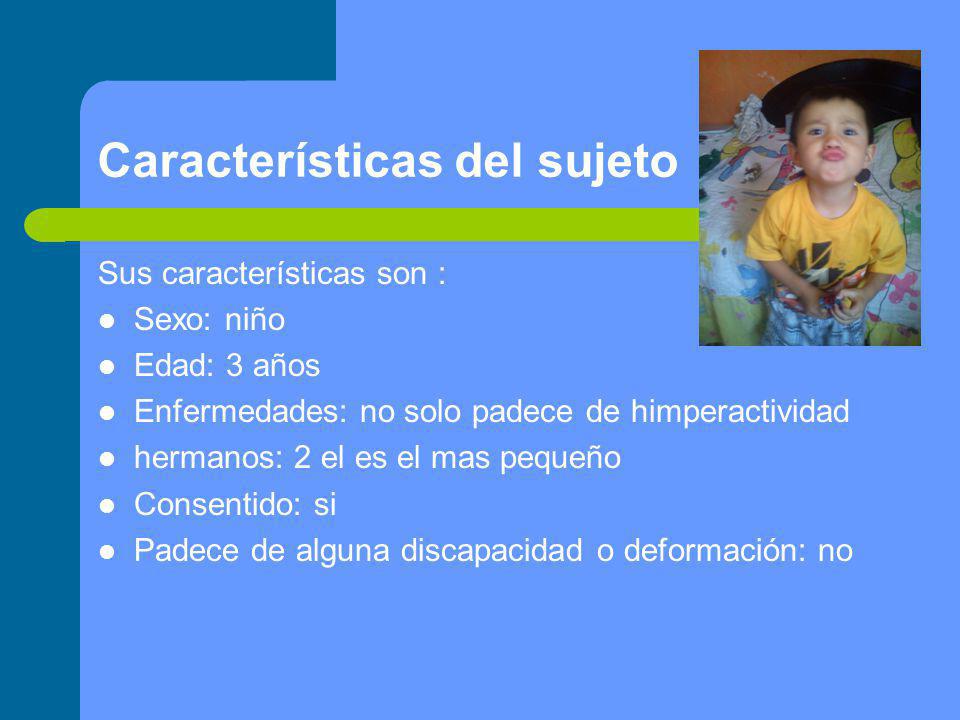 Características del sujeto

Sus características son :

- Sexo: niño
- Edad: 3 años
- Enfermedades: no solo padece de himperactividad
- hermanos: 2 el es el mas pequeño
- Consentido: si
- Padece de alguna discapacidad o deformación: no